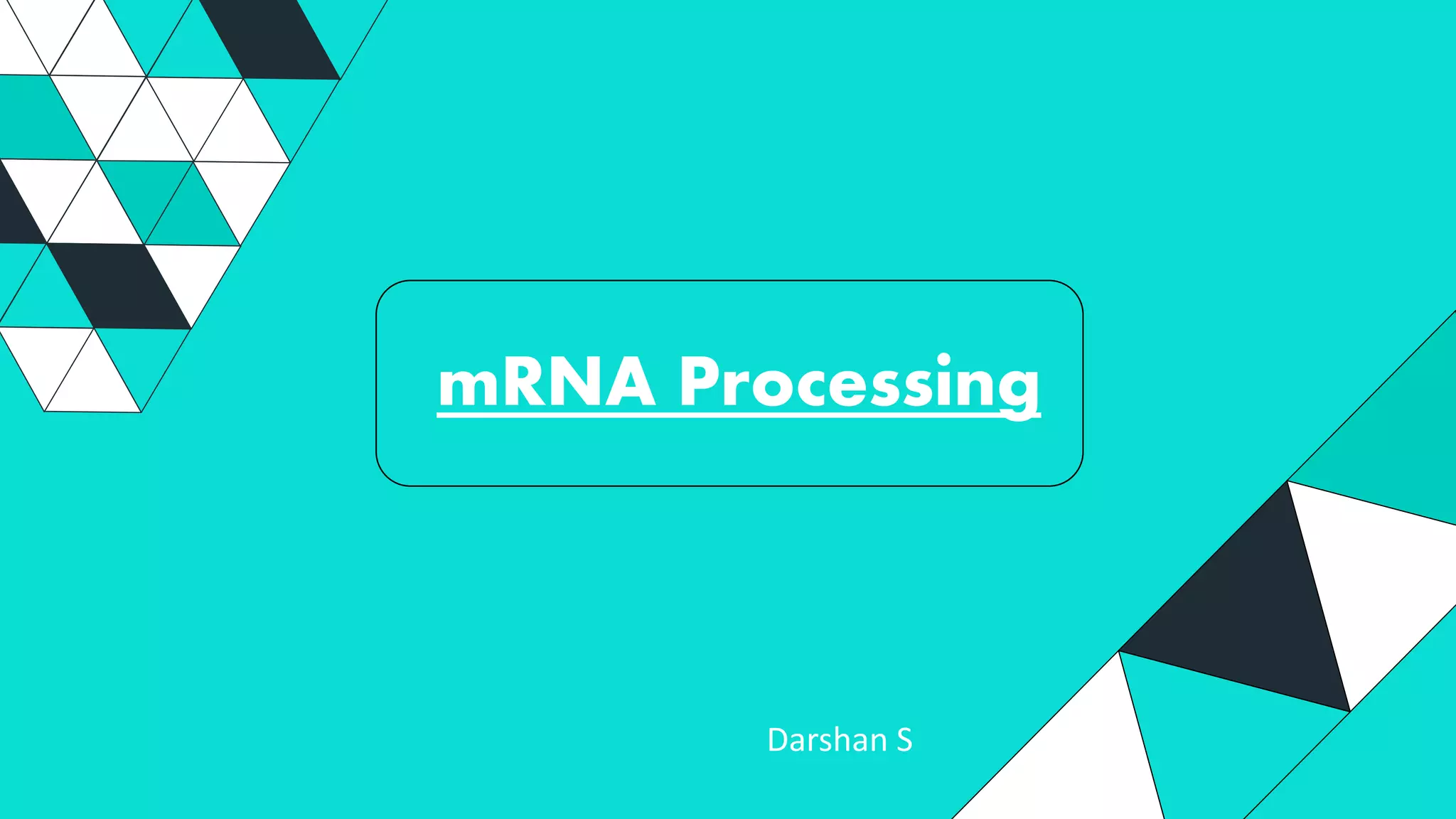 mRNA Processing

Darshan S